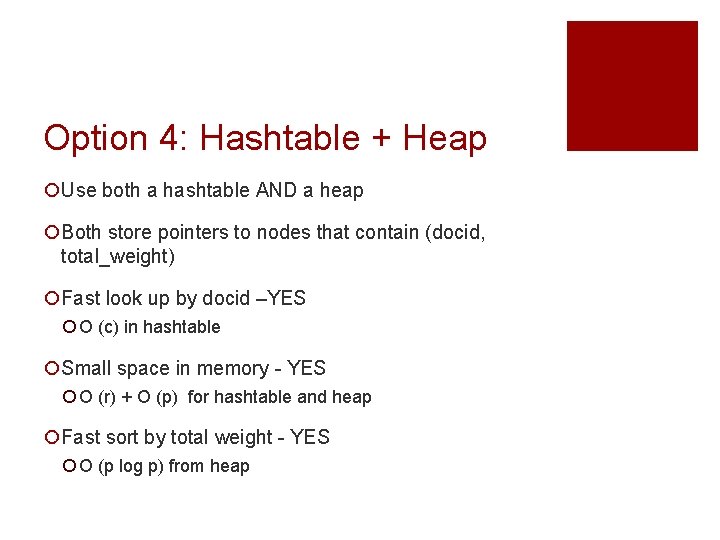 Option 4: Hashtable + Heap

Use both a hashtable AND a heap

Both store pointers to nodes that contain (docid, total_weight)

Fast look up by docid –YES

O (c) in hashtable

Small space in memory - YES

O (r) + O (p)  for hashtable and heap

Fast sort by total weight - YES

O (p log p) from heap